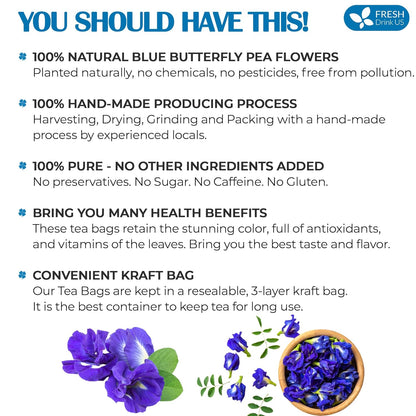 YOU SHOULD HAVE THIS!

FRESH
Drink US

100% NATURAL BLUE BUTTERFLY PEA FLOWERS
Planted naturally, no chemicals, no pesticides, free from pollution.

100% HAND-MADE PRODUCING PROCESS
Harvesting, Drying, Grinding and Packing with a hand-made process by experienced locals.

100% PURE - NO OTHER INGREDIENTS ADDED
No preservatives. No Sugar. No Caffeine. No Gluten.

BRING YOU MANY HEALTH BENEFITS
These tea bags retain the stunning color, full of antioxidants, and vitamins of the leaves. Bring you the best taste and flavor.

CONVENIENT KRAFT BAG
Our Tea Bags are kept in a resealable, 3-layer kraft bag.
It is the best container to keep tea for long use.